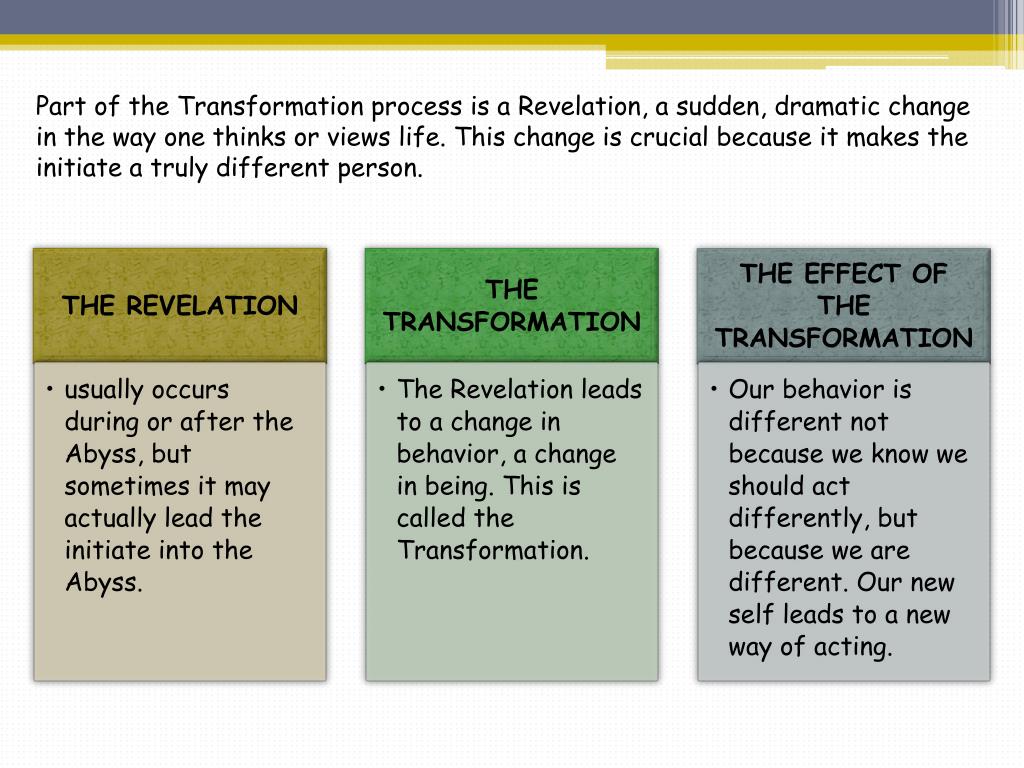 Part of the Transformation process is a Revelation, a sudden, dramatic change in the way one thinks or views life. This change is crucial because it makes the initiate a truly different person.

THE REVELATION

• usually occurs during or after the Abyss, but sometimes it may actually lead the initiate into the Abyss.

THE TRANSFORMATION

• The Revelation leads to a change in behavior, a change in being. This is called the Transformation.

THE EFFECT OF THE TRANSFORMATION

• Our behavior is different not because we know we should act differently, but because we are different. Our new self leads to a new way of acting.